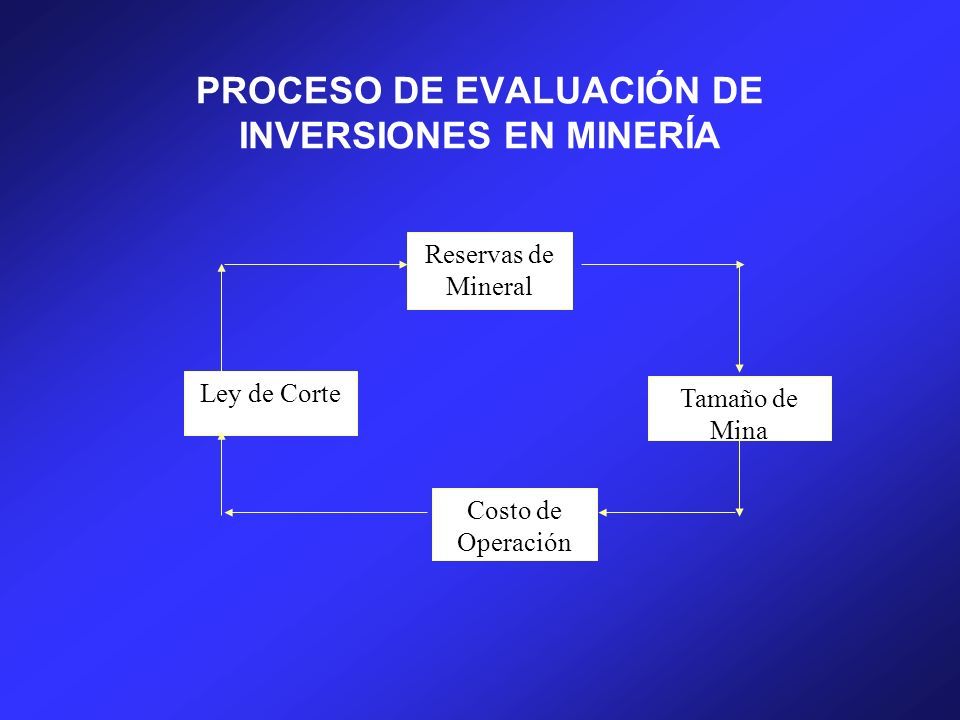 PROCESO DE EVALUACIÓN DE INVERSIONES EN MINERÍA

Reservas de Mineral

Tamaño de Mina

Costo de Operación

Ley de Corte